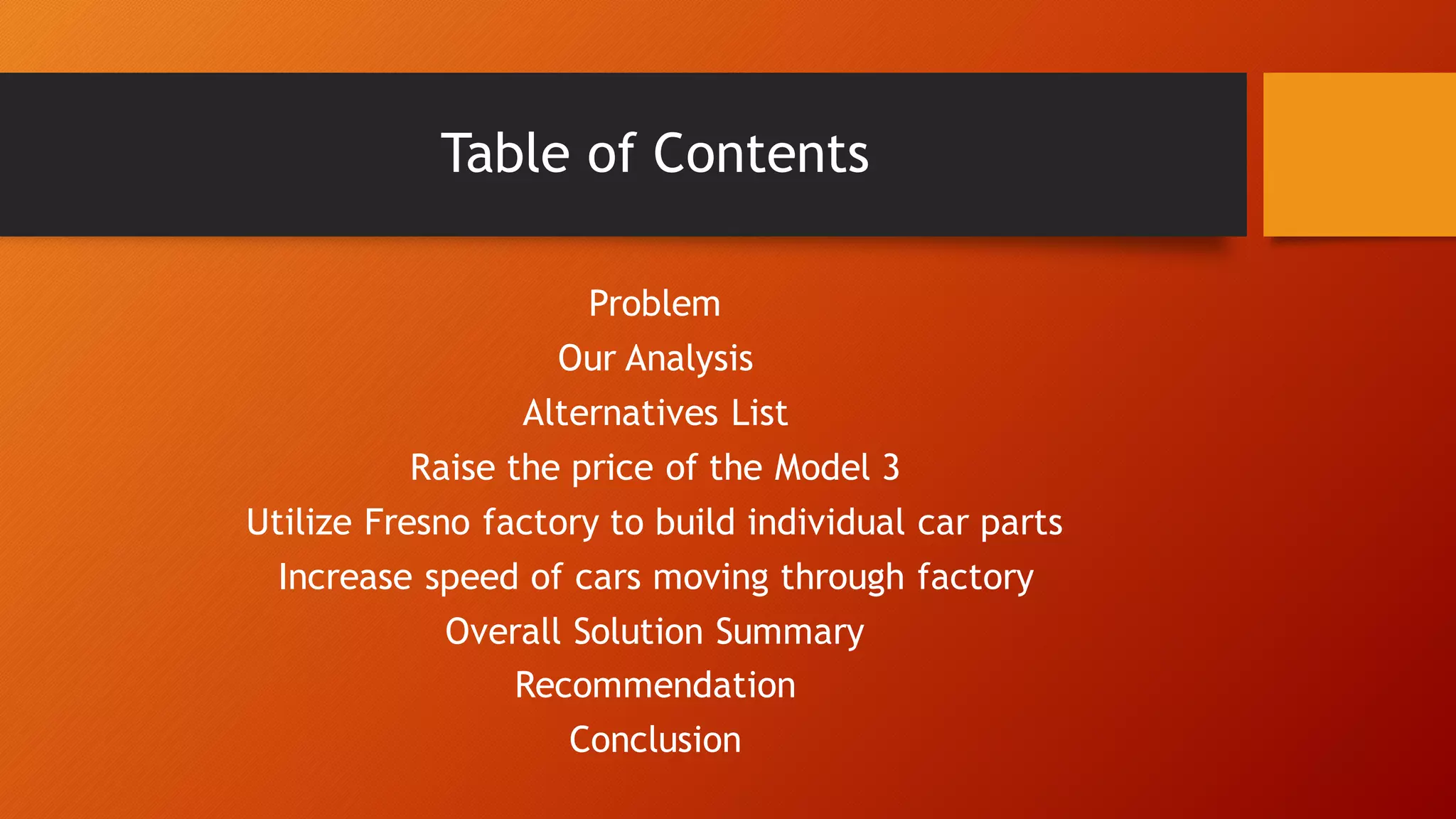 Table of Contents

Problem
Our Analysis
Alternatives List
Raise the price of the Model 3
Utilize Fresno factory to build individual car parts
Increase speed of cars moving through factory
Overall Solution Summary
Recommendation
Conclusion